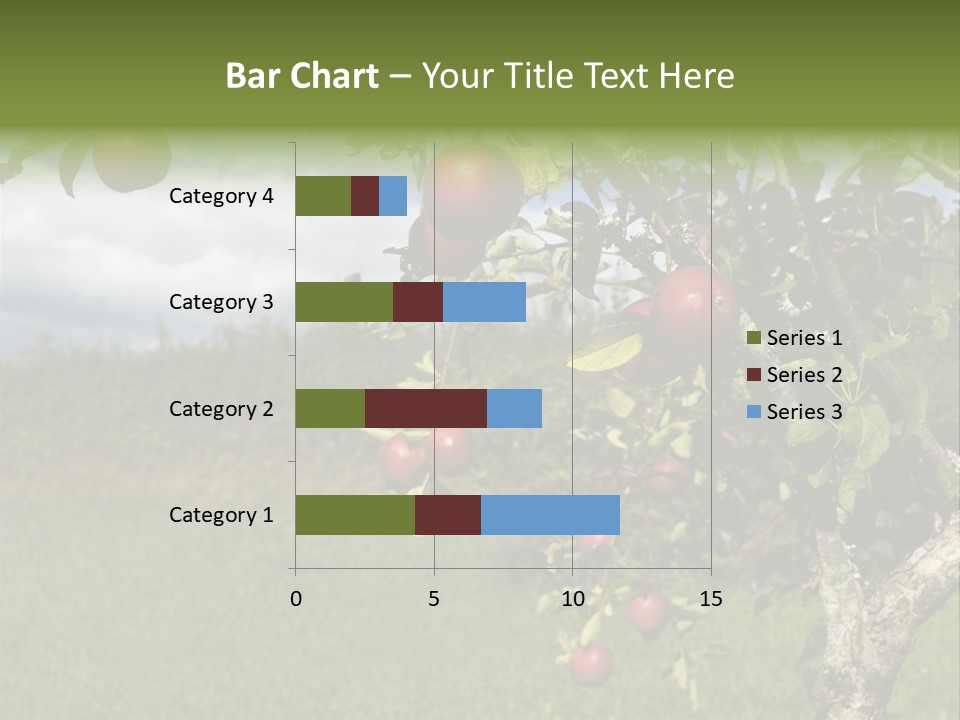 Bar Chart – Your Title Text Here

Category 4
Category 3
Category 2
Category 1

0
5
10
15

Series 1
Series 2
Series 3